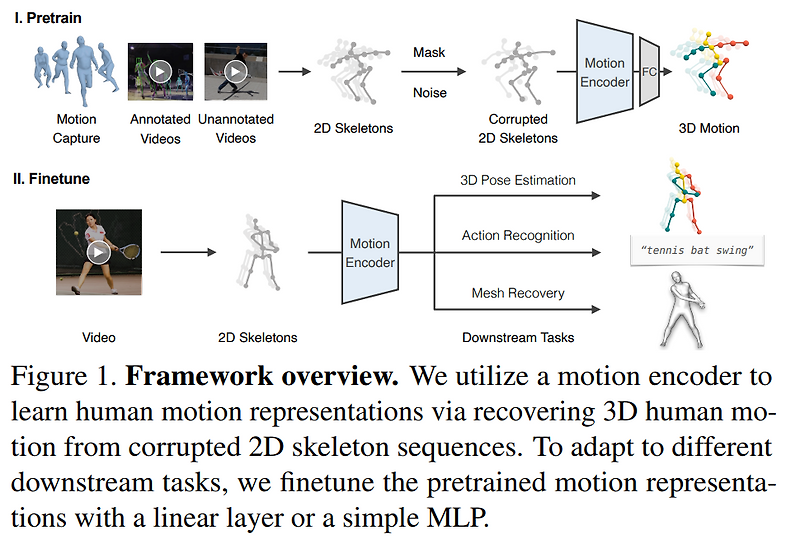 I. Pretrain

Motion Capture

Annotated Videos

Unannotated Videos

2D Skeletons

Mask

Noise

Corrupted 2D Skeletons

Motion Encoder

FC

3D Motion

II. Finetune

Video

2D Skeletons

Motion Encoder

3D Pose Estimation

Action Recognition

Mesh Recovery

Downstream Tasks

"tennis bat swing"

Figure 1. **Framework overview.** We utilize a motion encoder to learn human motion representations via recovering 3D human motion from corrupted 2D skeleton sequences. To adapt to different downstream tasks, we finetune the pretrained motion representations with a linear layer or a simple MLP.